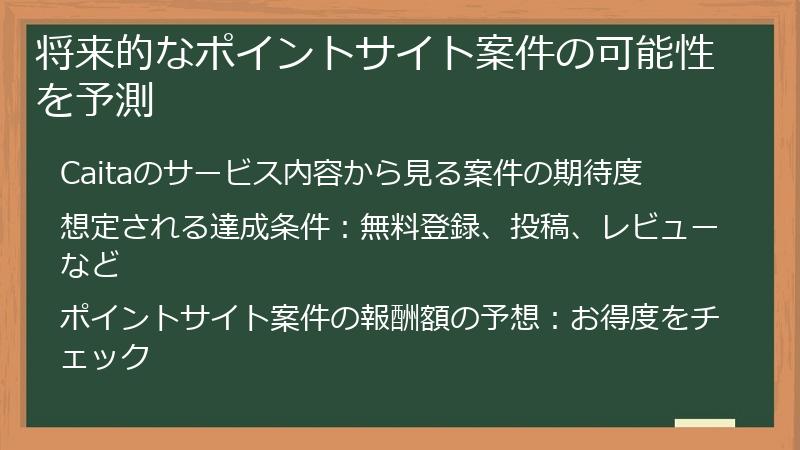 将来的なポイントサイト案件の可能性を予測

Caitaのサービス内容から見る案件の期待度

想定される達成条件：無料登録、投稿、レビューなど

ポイントサイト案件の報酬額の予想：お得度をチェック